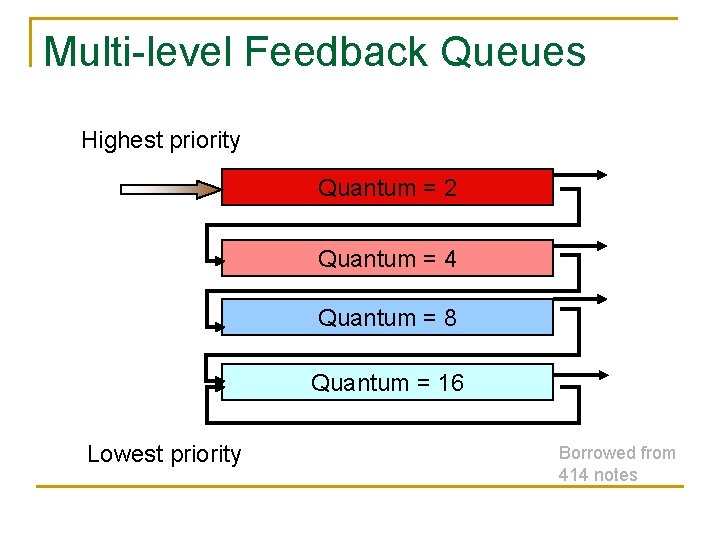 Multi-level Feedback Queues

Highest priority

Quantum = 2

Quantum = 4

Quantum = 8

Quantum = 16

Lowest priority

Borrowed from 414 notes